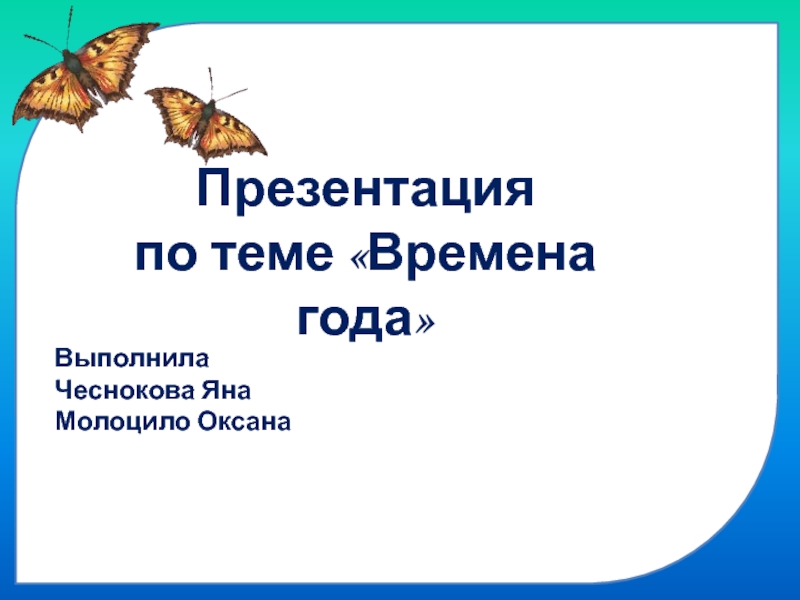 Презентация
по теме «Времена года»

Выполнила
Чеснокова Яна
Молоцило Оксана